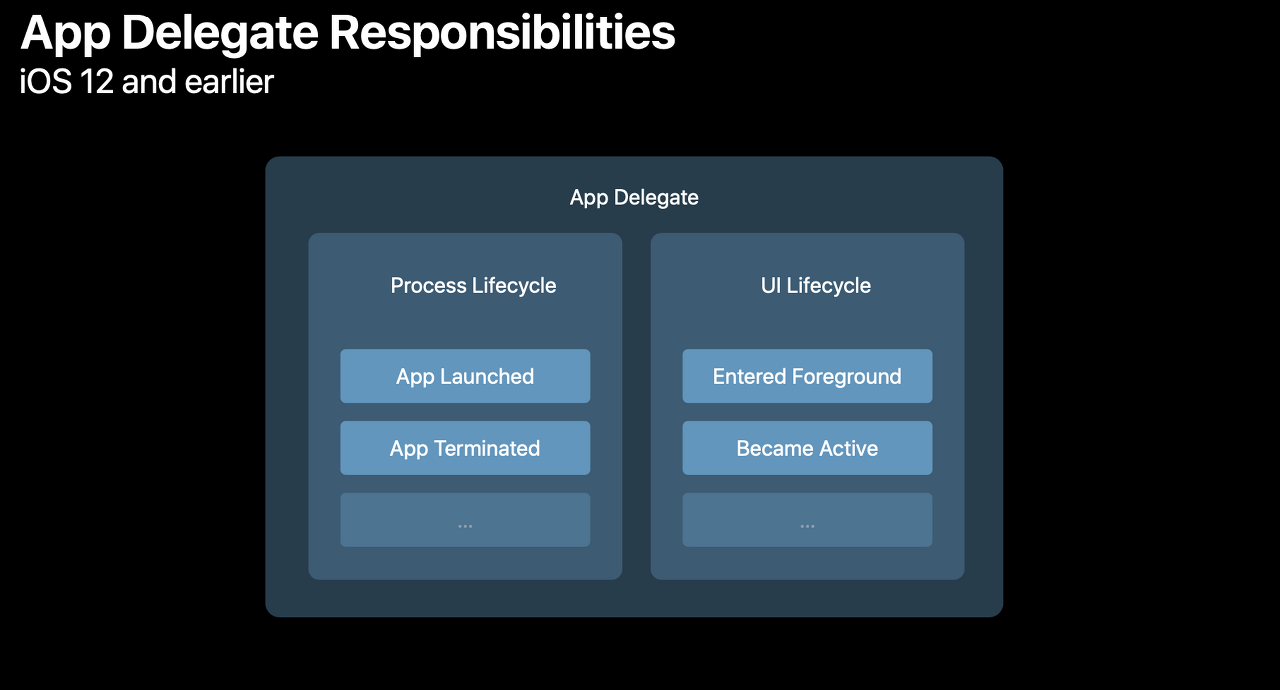 App Delegate Responsibilities
iOS 12 and earlier

App Delegate

Process Lifecycle

App Launched

App Terminated

...

UI Lifecycle

Entered Foreground

Became Active

...